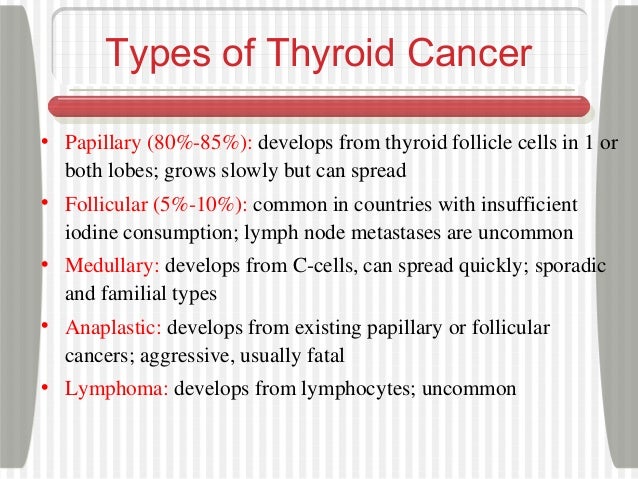 Types of Thyroid Cancer

• Papillary (80%-85%): develops from thyroid follicle cells in 1 or both lobes; grows slowly but can spread

• Follicular (5%-10%): common in countries with insufficient iodine consumption; lymph node metastases are uncommon

• Medullary: develops from C-cells, can spread quickly; sporadic and familial types

• Anaplastic: develops from existing papillary or follicular cancers; aggressive, usually fatal

• Lymphoma: develops from lymphocytes; uncommon